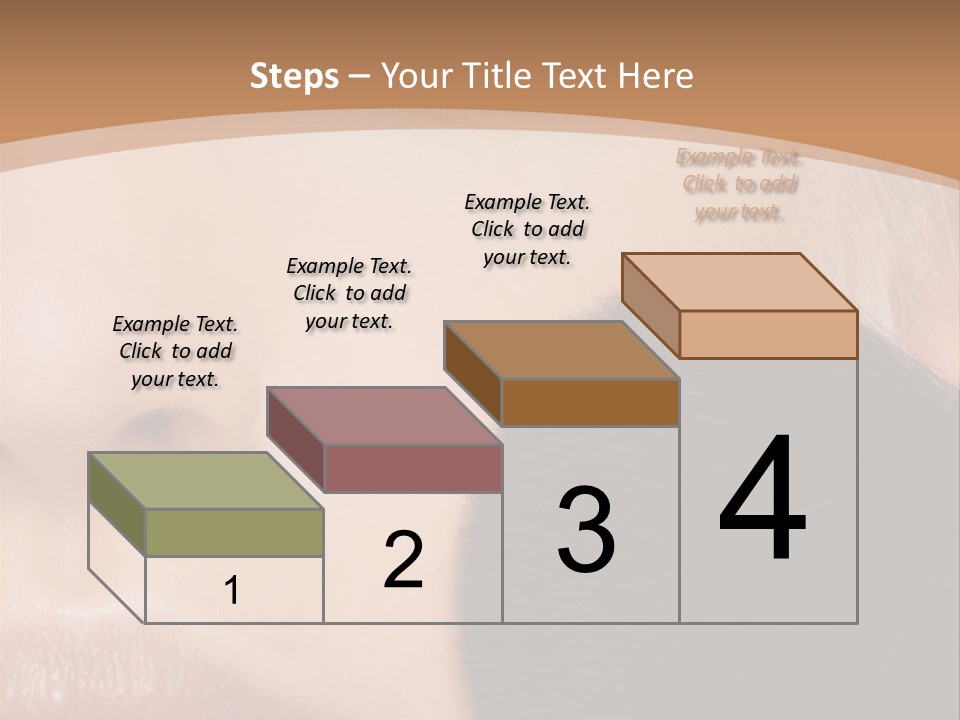 Steps – Your Title Text Here

Example Text. Click to add your text.

Example Text. Click to add your text.

Example Text. Click to add your text.

Example Text. Click to add your text.

1

2

3

4